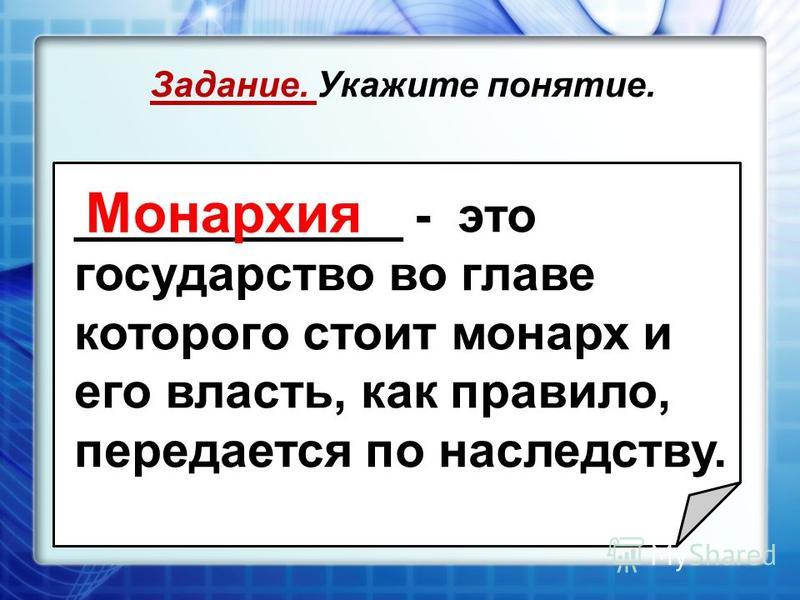 Задание. Укажите понятие.

Монархия - это государство во главе которого стоит монарх и его власть, как правило, передается по наследству.

MyShared